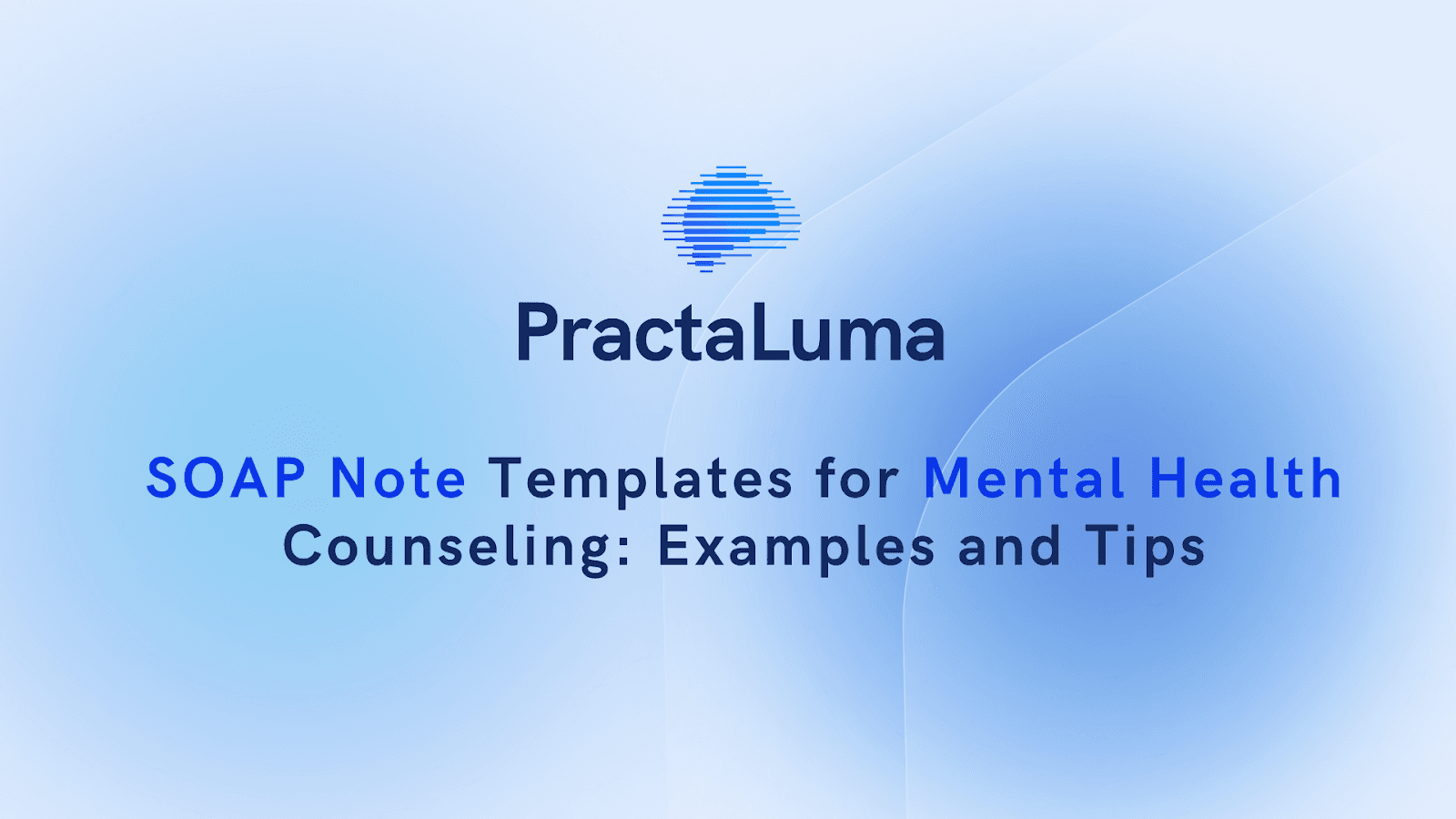 PractaLuma

SOAP Note Templates for Mental Health Counseling: Examples and Tips